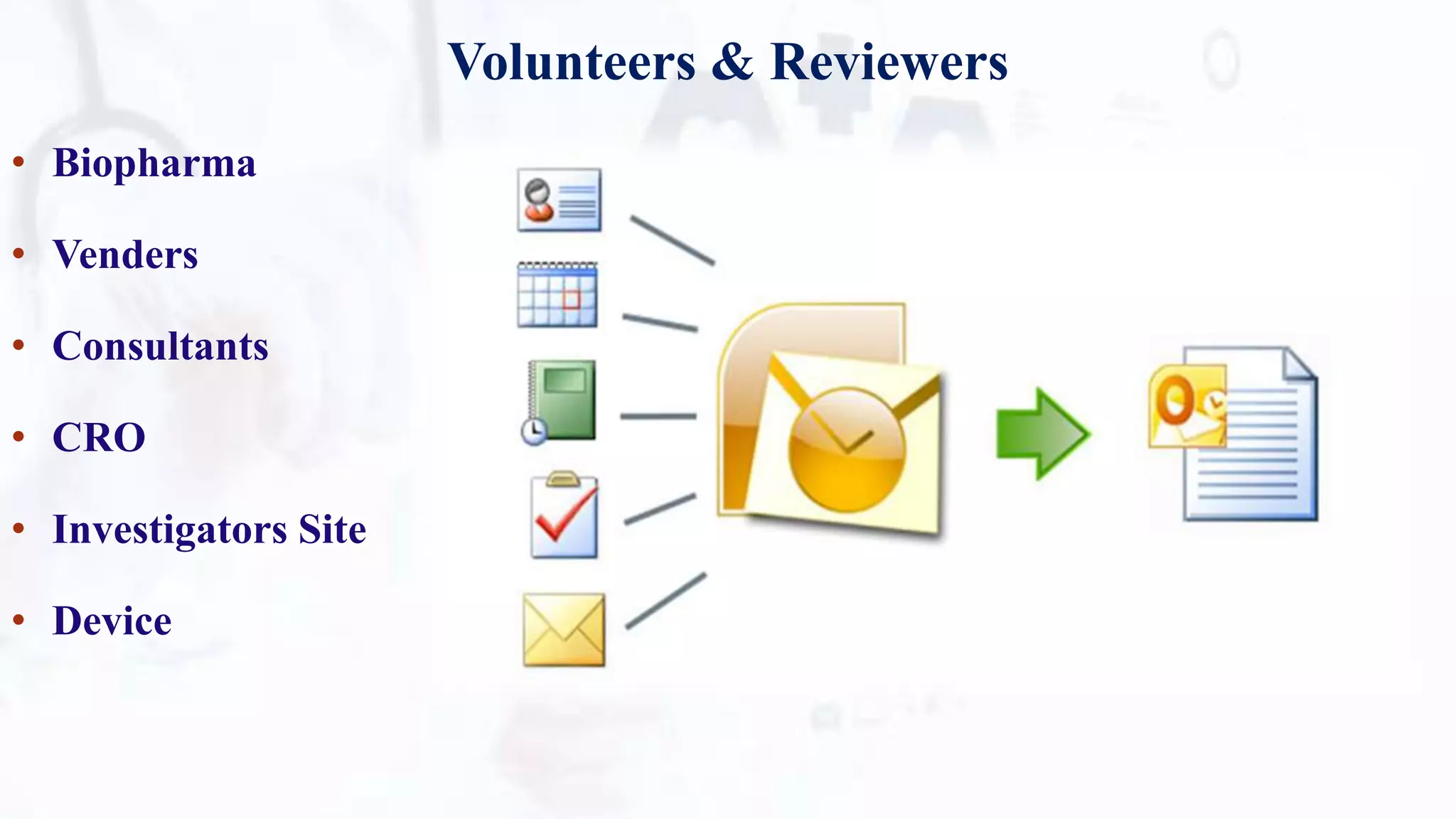 Volunteers & Reviewers

• Biopharma
• Venders
• Consultants
• CRO
• Investigators Site
• Device